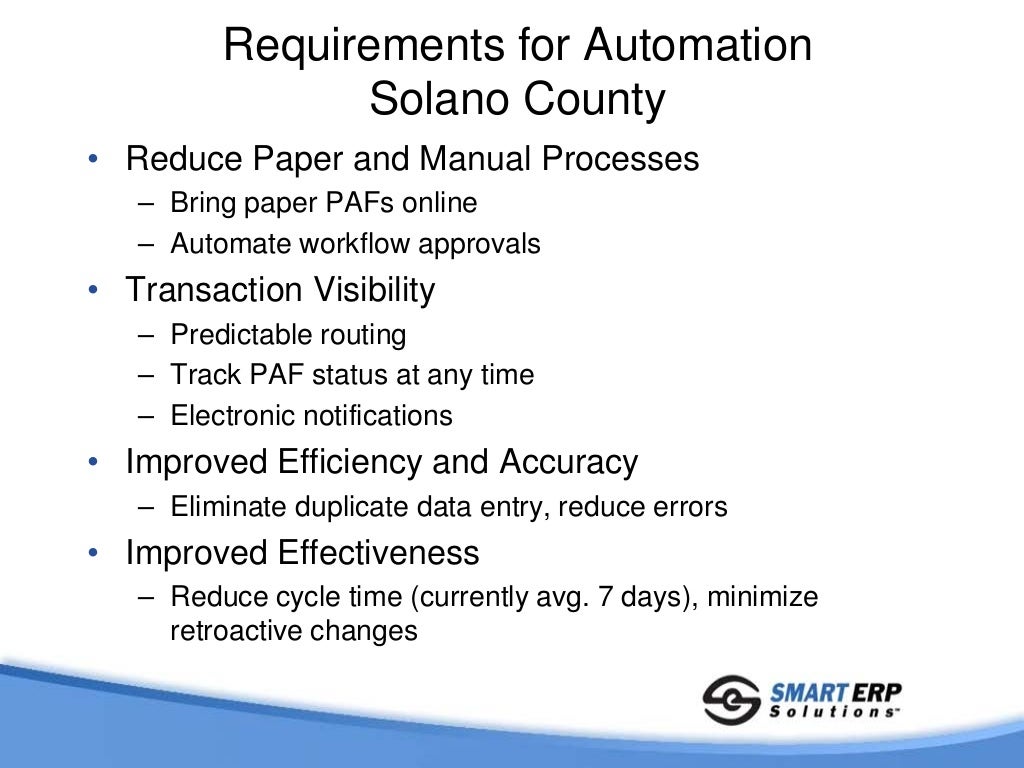 Requirements for Automation
Solano County

• Reduce Paper and Manual Processes
  – Bring paper PAFs online
  – Automate workflow approvals
• Transaction Visibility
  – Predictable routing
  – Track PAF status at any time
  – Electronic notifications
• Improved Efficiency and Accuracy
  – Eliminate duplicate data entry, reduce errors
• Improved Effectiveness
  – Reduce cycle time (currently avg. 7 days), minimize retroactive changes

SMART ERP Solutions™